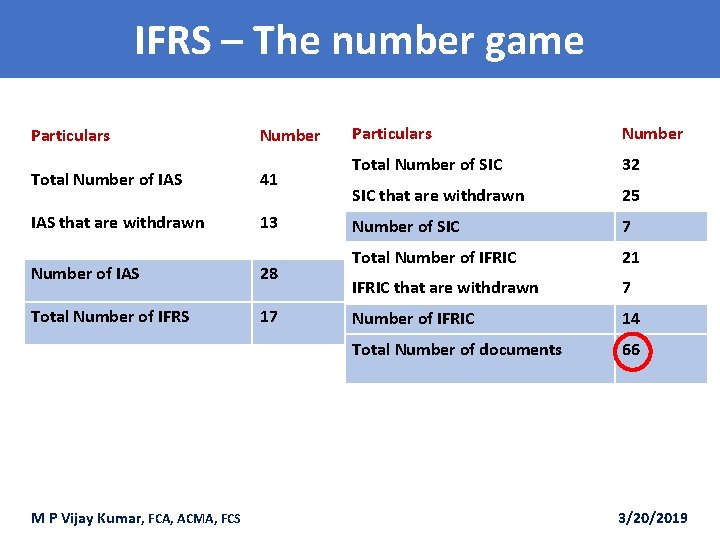 IFRS – The number game

| Particulars | Number |
|---|---|
| Total Number of IAS | 41 |
| IAS that are withdrawn | 13 |
| Number of IAS | 28 |
| Total Number of IFRS | 17 |

| Particulars | Number |
|---|---|
| Total Number of SIC | 32 |
| SIC that are withdrawn | 25 |
| Number of SIC | 7 |
| Total Number of IFRIC | 21 |
| IFRIC that are withdrawn | 7 |
| Number of IFRIC | 14 |
| Total Number of documents | 66 |

M P Vijay Kumar, FCA, ACMA, FCS

3/20/2019